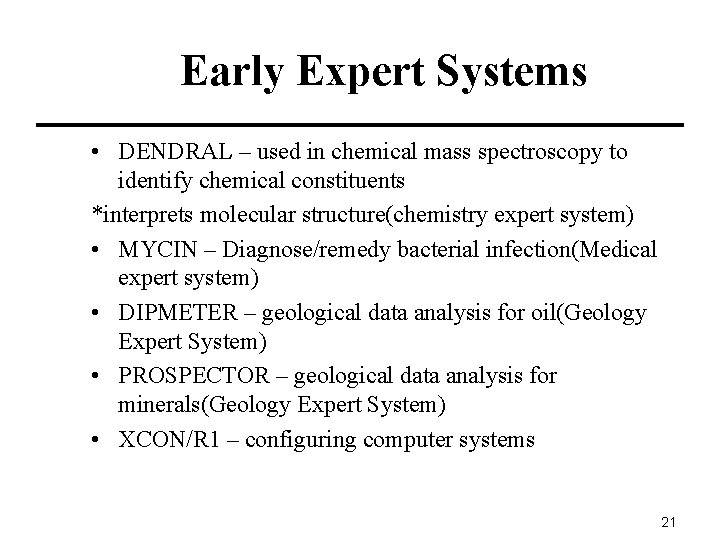 Early Expert Systems

• DENDRAL – used in chemical mass spectroscopy to identify chemical constituents

*interprets molecular structure(chemistry expert system)

• MYCIN – Diagnose/remedy bacterial infection(Medical expert system)

• DIPMETER – geological data analysis for oil(Geology Expert System)

• PROSPECTOR – geological data analysis for minerals(Geology Expert System)

• XCON/R1 – configuring computer systems

21